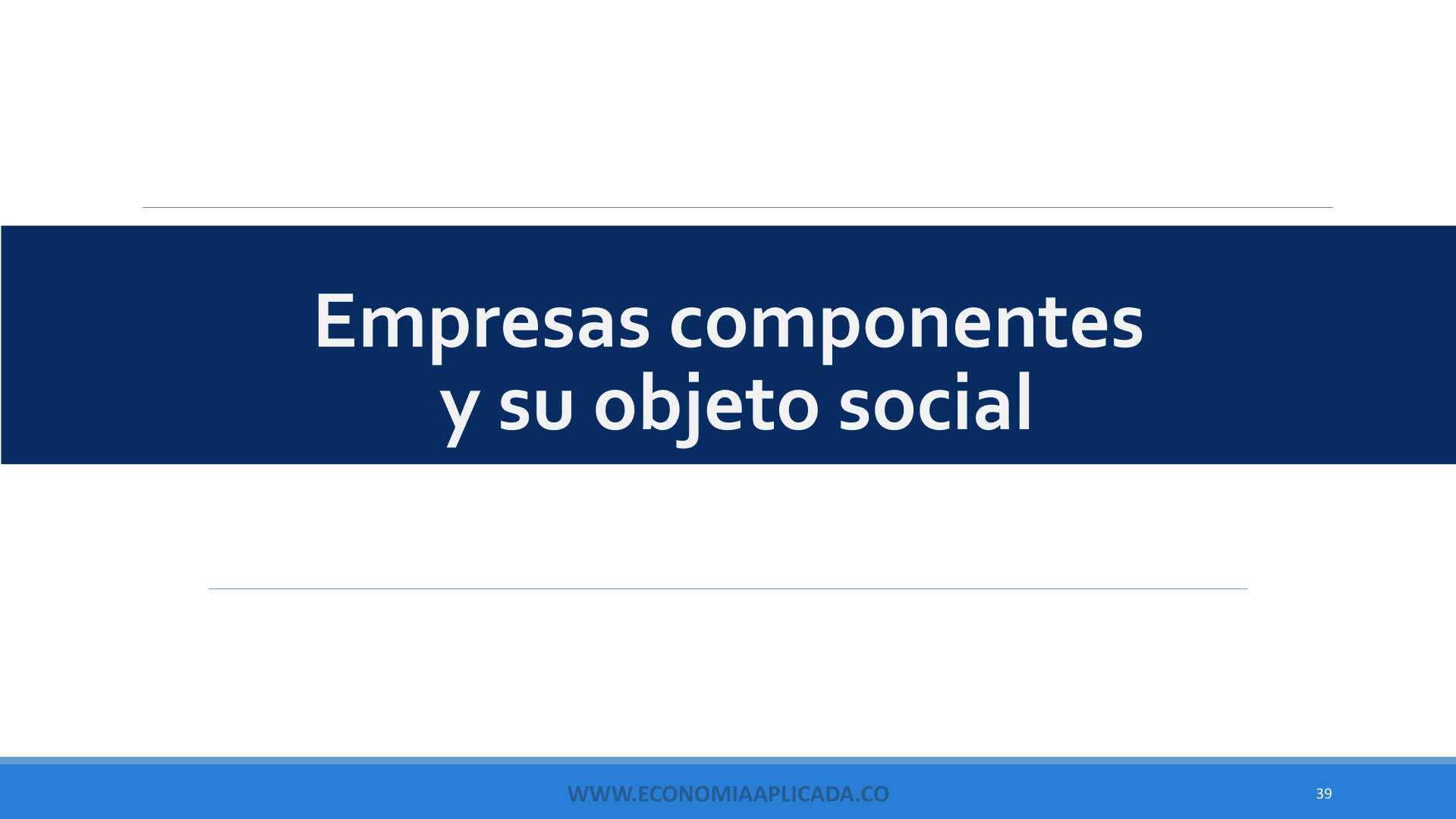 Empresas componentes
y su objeto social

WWW.ECONOMIAAPLICADA.CO

39